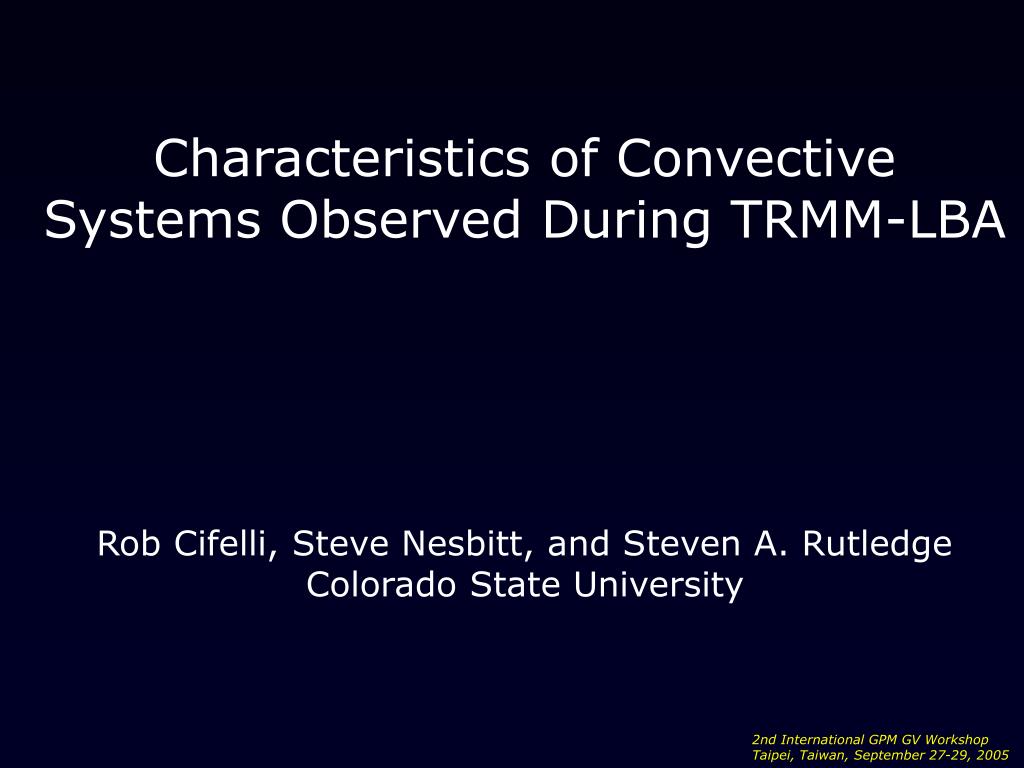 Characteristics of Convective Systems Observed During TRMM-LBA

Rob Cifelli, Steve Nesbitt, and Steven A. Rutledge
Colorado State University

2nd International GPM GV Workshop
Taipei, Taiwan, September 27-29, 2005